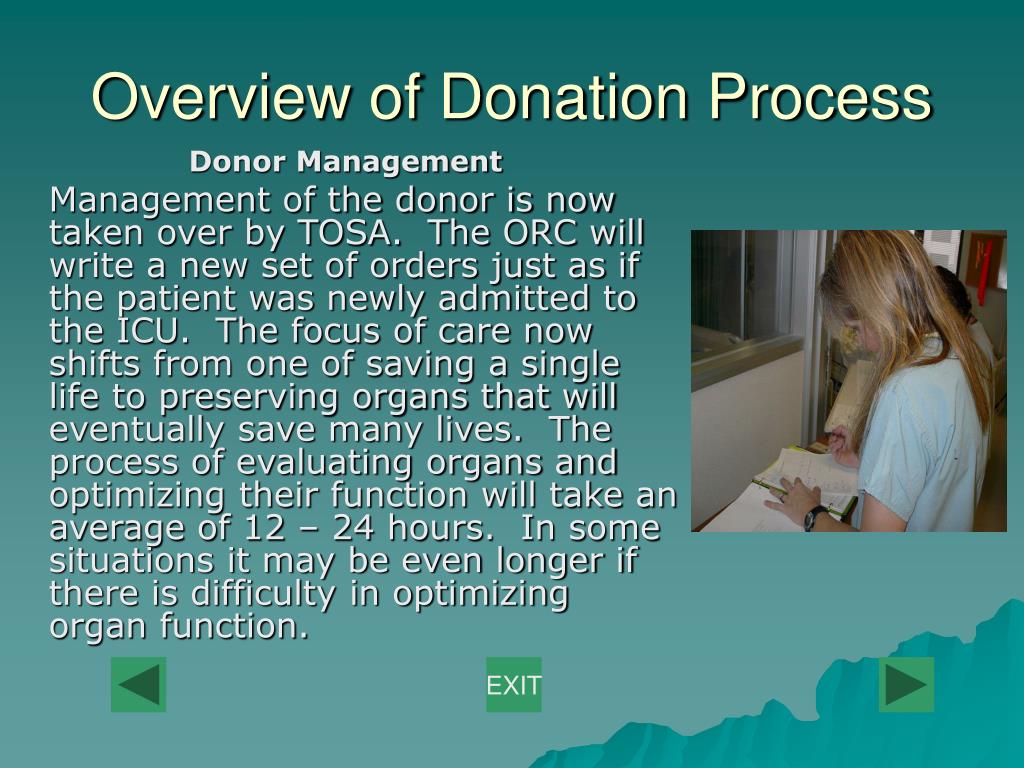 Overview of Donation Process

Donor Management

Management of the donor is now taken over by TOSA. The ORC will write a new set of orders just as if the patient was newly admitted to the ICU. The focus of care now shifts from one of saving a single life to preserving organs that will eventually save many lives. The process of evaluating organs and optimizing their function will take an average of 12 – 24 hours. In some situations it may be even longer if there is difficulty in optimizing organ function.

EXIT